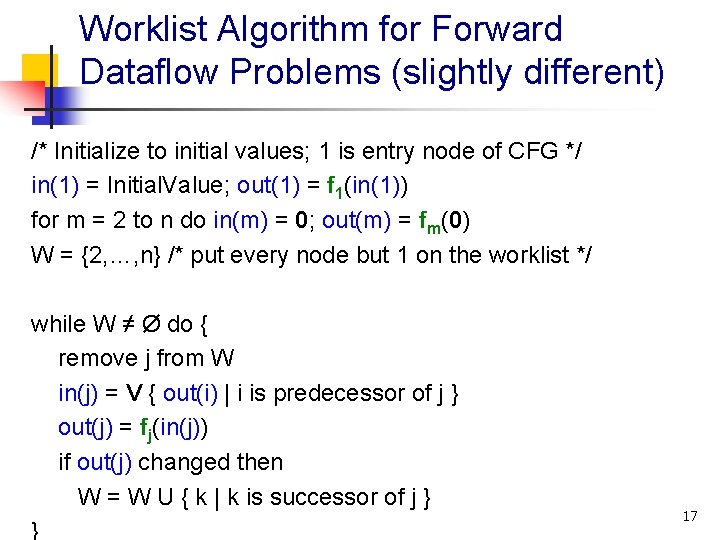 Worklist Algorithm for Forward Dataflow Problems (slightly different)

/* Initialize to initial values; 1 is entry node of CFG */
in(1) = InitialValue; out(1) = $f_1$(in(1))
for m = 2 to n do in(m) = **0**; out(m) = $f_m$(**0**)
W = {2,…,n} /* put every node but 1 on the worklist */

while W ≠ Ø do {
remove j from W
in(j) = **V** { out(i) | i is predecessor of j }
out(j) = $f_j$(in(j))
if out(j) changed then
W = W U { k | k is successor of j }
}

17